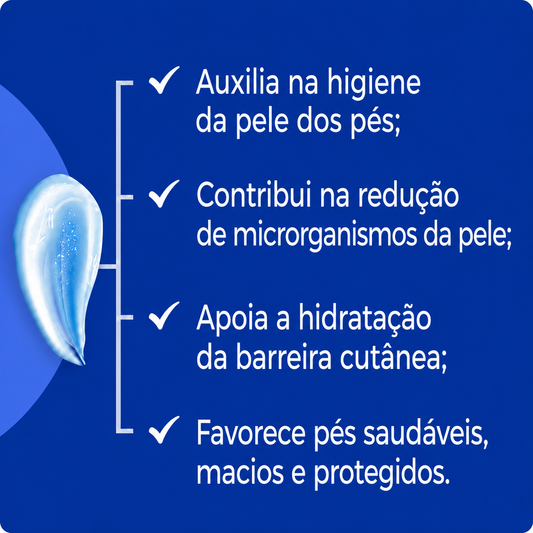 ✓ Auxilia na higiene da pele dos pés;

✓ Contribui na redução de microrganismos da pele;

✓ Apoia a hidratação da barreira cutânea;

✓ Favorece pés saudáveis, macios e protegidos.